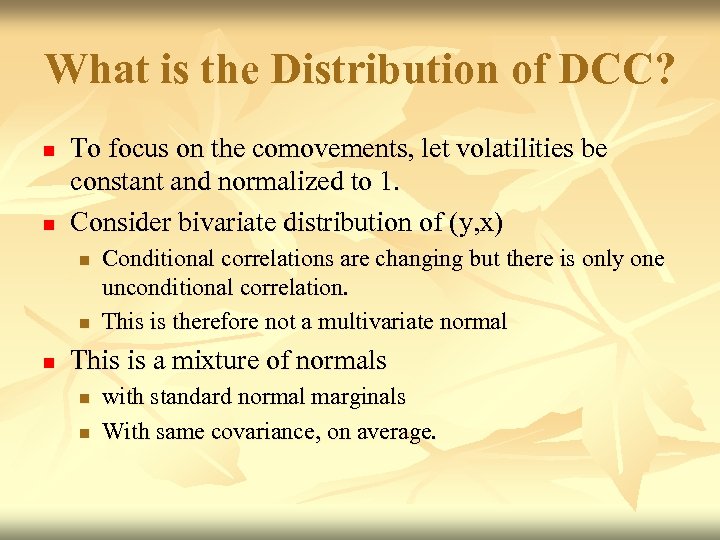 What is the Distribution of DCC?

- To focus on the comovements, let volatilities be constant and normalized to 1.
- Consider bivariate distribution of (y,x)
  - Conditional correlations are changing but there is only one unconditional correlation.
  - This is therefore not a multivariate normal
- This is a mixture of normals
  - with standard normal marginals
  - With same covariance, on average.